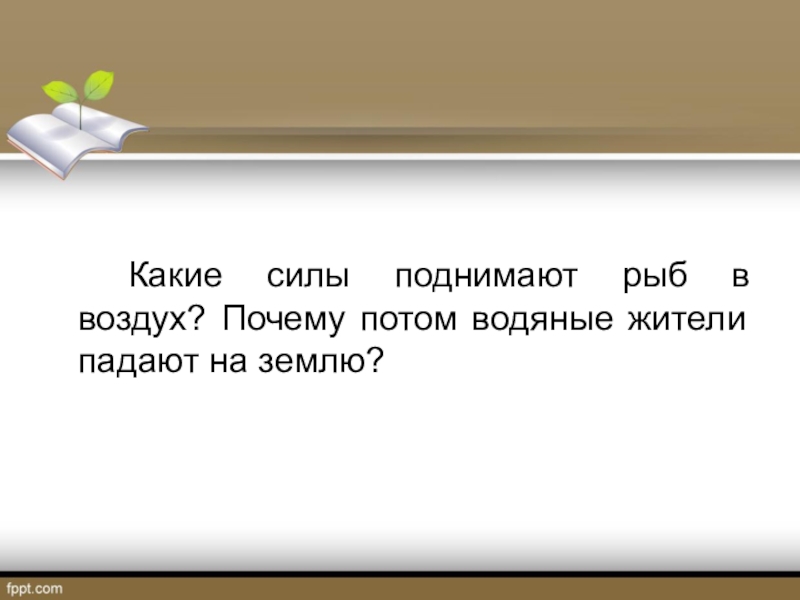 Какие силы поднимают рыб в воздух? Почему потом водяные жители падают на землю?

fppt.com